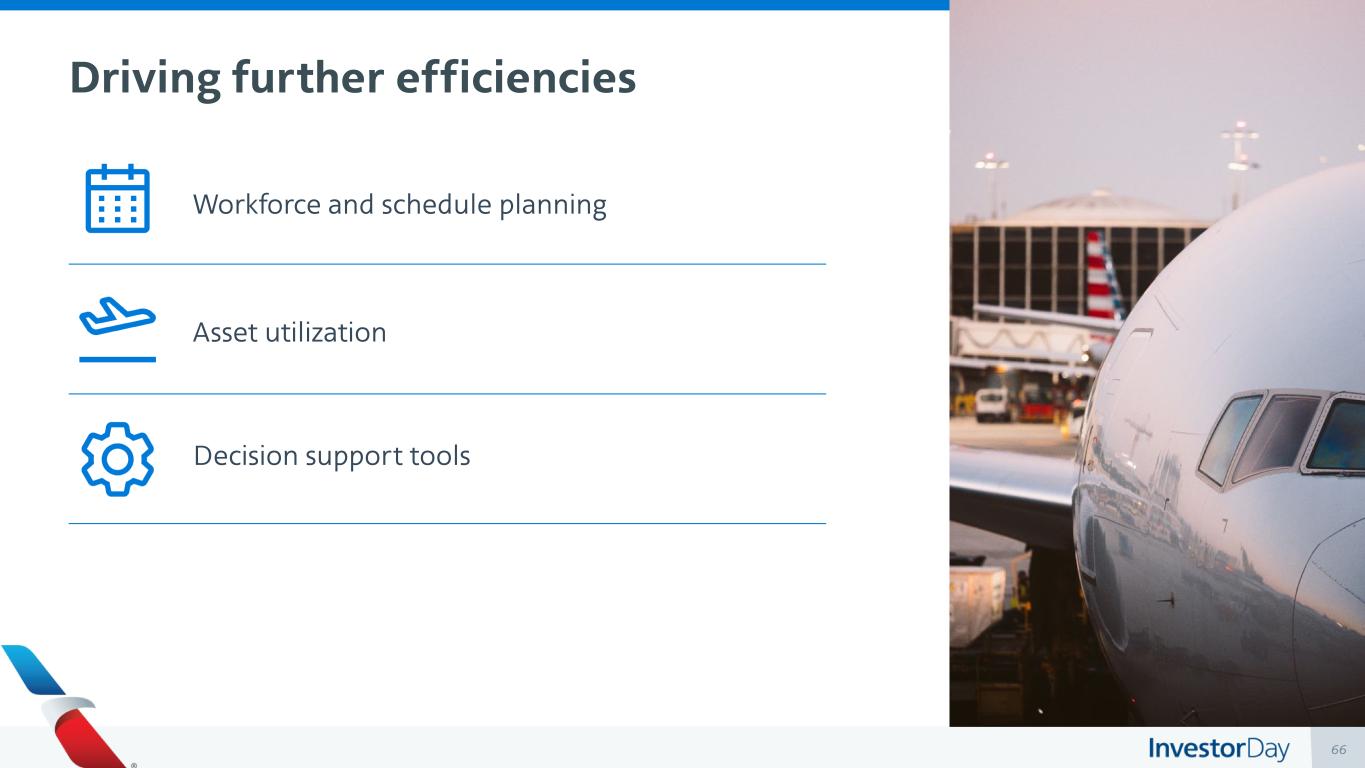 Driving further efficiencies

Workforce and schedule planning

Asset utilization

Decision support tools

®

InvestorDay

66